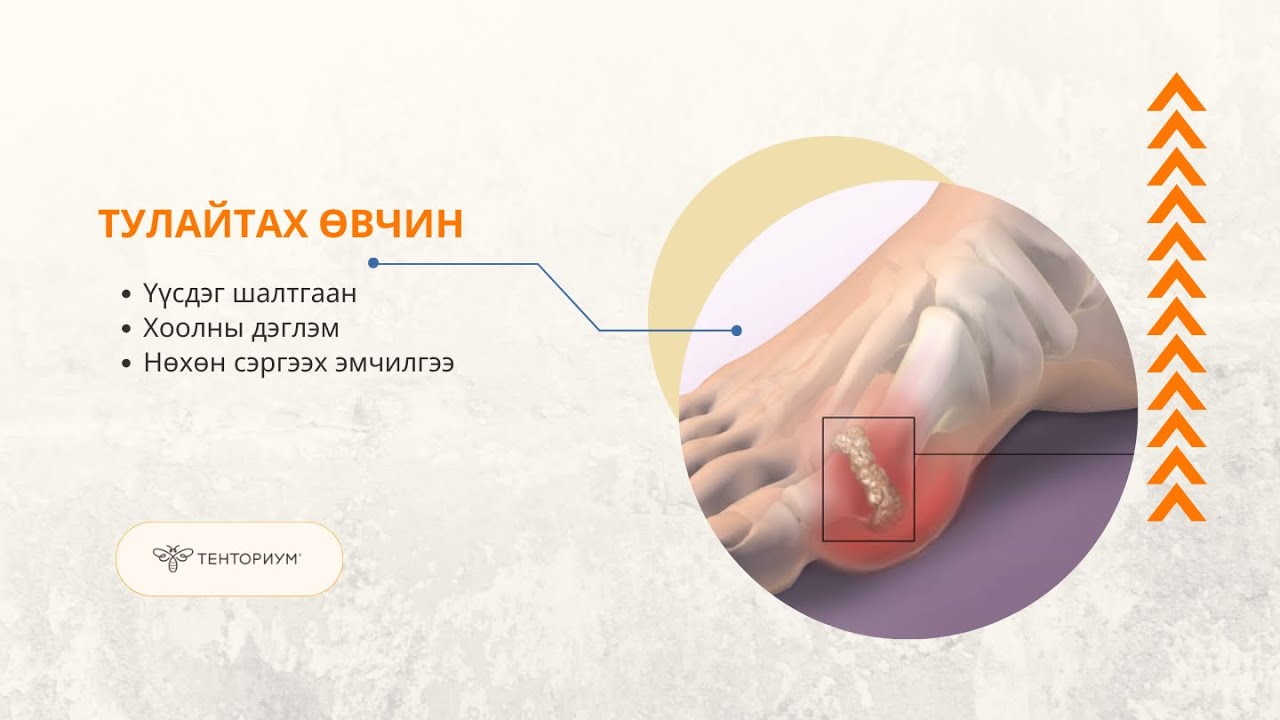 ТУЛАЙТАХ ӨВЧИН

• Үүсдэг шалтгаан
• Хоолны дэглэм
• Нөхөн сэргээх эмчилгээ

ТЕНТОРИУМ®